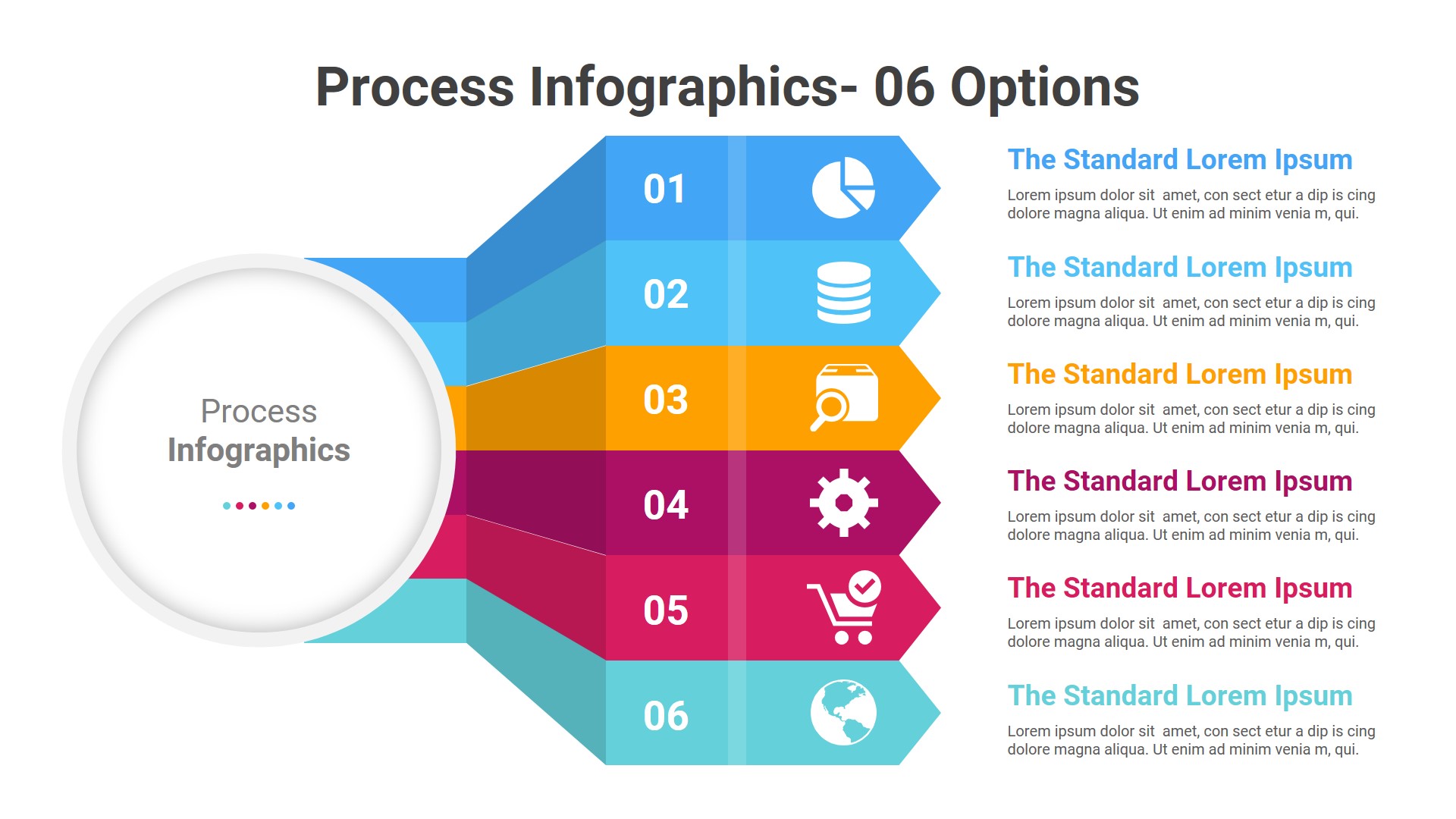 Process Infographics- 06 Options

Process
Infographics

01

02

03

04

05

06

The Standard Lorem Ipsum
Lorem ipsum dolor sit amet, con sect etur a dip is cing dolore magna aliqua. Ut enim ad minim venia m, qui.

The Standard Lorem Ipsum
Lorem ipsum dolor sit amet, con sect etur a dip is cing dolore magna aliqua. Ut enim ad minim venia m, qui.

The Standard Lorem Ipsum
Lorem ipsum dolor sit amet, con sect etur a dip is cing dolore magna aliqua. Ut enim ad minim venia m, qui.

The Standard Lorem Ipsum
Lorem ipsum dolor sit amet, con sect etur a dip is cing dolore magna aliqua. Ut enim ad minim venia m, qui.

The Standard Lorem Ipsum
Lorem ipsum dolor sit amet, con sect etur a dip is cing dolore magna aliqua. Ut enim ad minim venia m, qui.

The Standard Lorem Ipsum
Lorem ipsum dolor sit amet, con sect etur a dip is cing dolore magna aliqua. Ut enim ad minim venia m, qui.